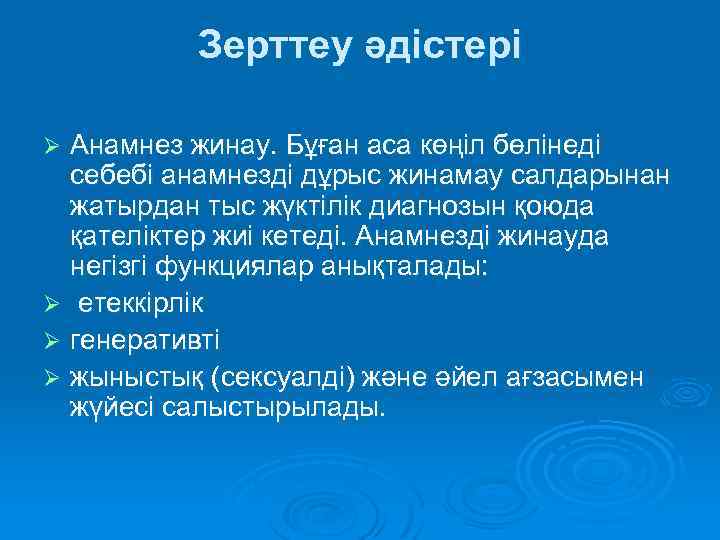 Зерттеу әдістері

➢ Анамнез жинау. Бұған аса көңіл бөлінеді себебі анамнезді дұрыс жинамау салдарынан жатырдан тыс жүктілік диагнозын қоюда қателіктер жиі кетеді. Анамнезді жинауда негізгі функциялар анықталады:

➢ етеккірлік

➢ генеративті

➢ жыныстық (сексуалді) және әйел ағзасымен жүйесі салыстырылады.